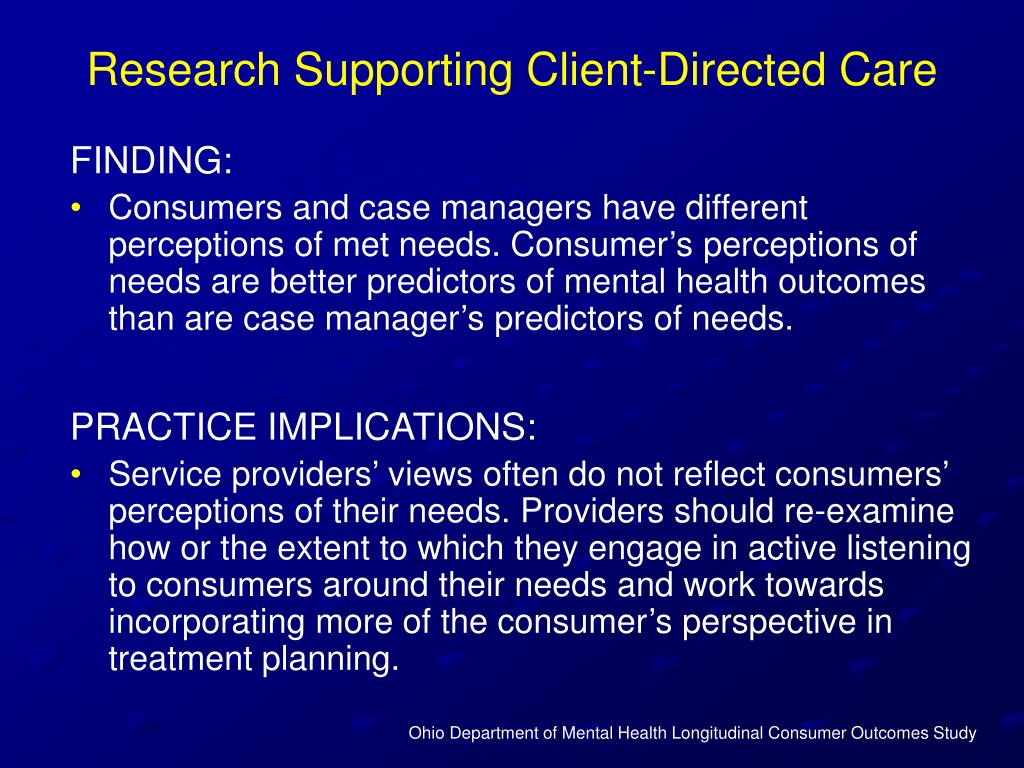 Research Supporting Client-Directed Care

FINDING:

• Consumers and case managers have different perceptions of met needs. Consumer’s perceptions of needs are better predictors of mental health outcomes than are case manager’s predictors of needs.

PRACTICE IMPLICATIONS:

• Service providers’ views often do not reflect consumers’ perceptions of their needs. Providers should re-examine how or the extent to which they engage in active listening to consumers around their needs and work towards incorporating more of the consumer’s perspective in treatment planning.

Ohio Department of Mental Health Longitudinal Consumer Outcomes Study